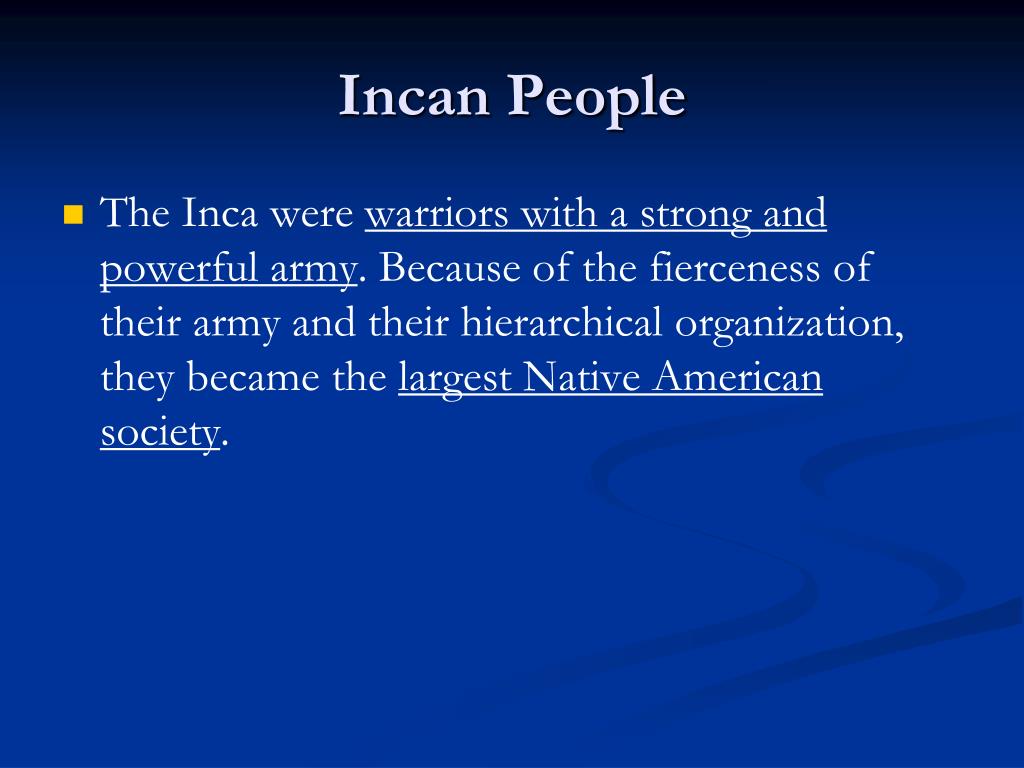 Incan People

The Inca were warriors with a strong and powerful army. Because of the fierceness of their army and their hierarchical organization, they became the largest Native American society.